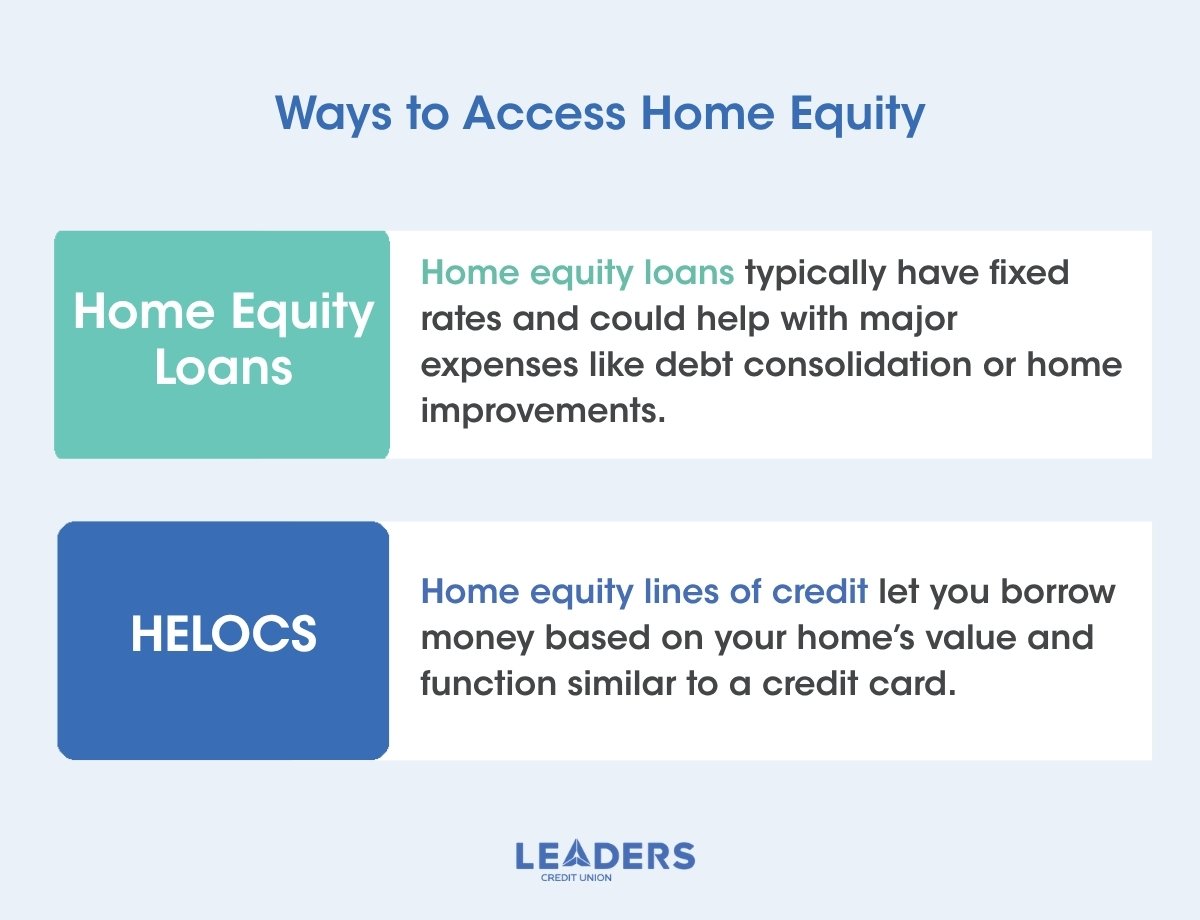 Ways to Access Home Equity

Home Equity Loans

Home equity loans typically have fixed rates and could help with major expenses like debt consolidation or home improvements.

HELOCS

Home equity lines of credit let you borrow money based on your home's value and function similar to a credit card.

LEADERS
CREDIT UNION